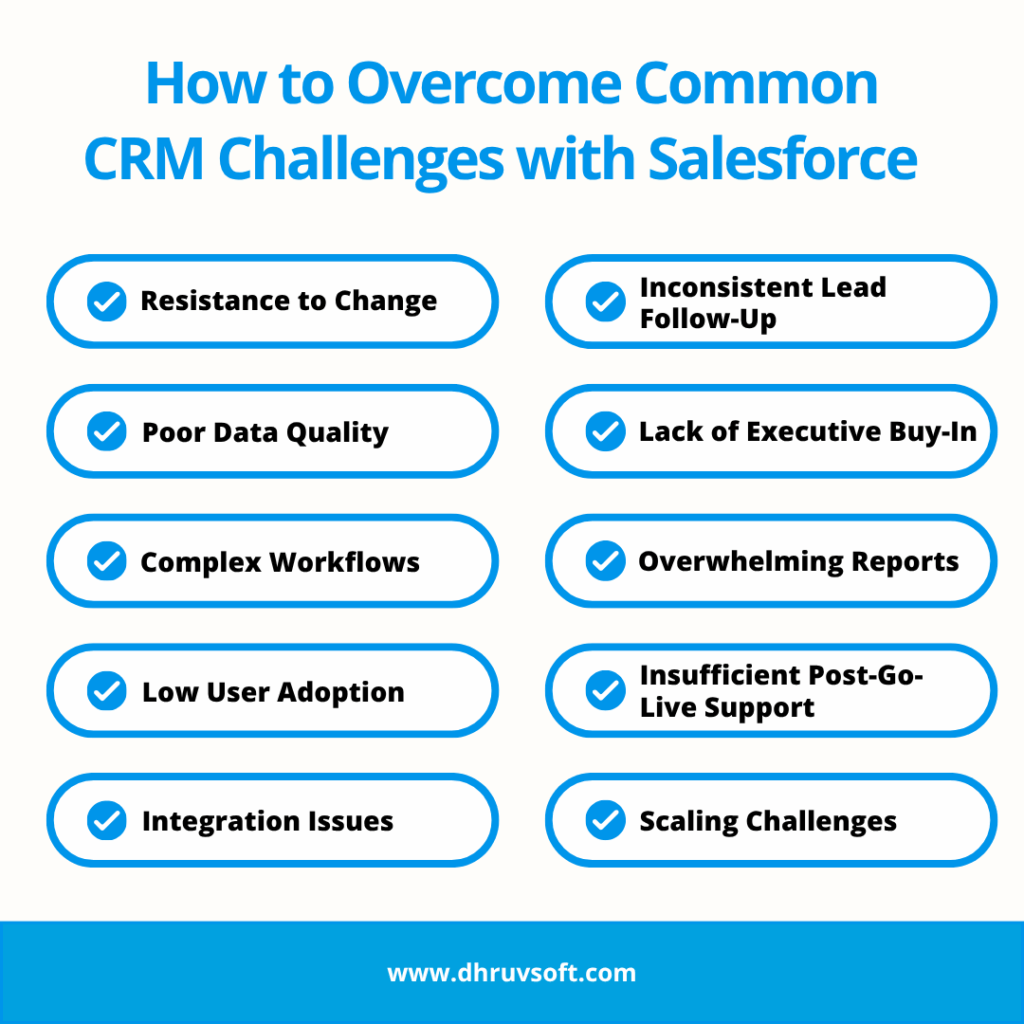 How to Overcome Common CRM Challenges with Salesforce

Resistance to Change

Poor Data Quality

Complex Workflows

Low User Adoption

Integration Issues

Inconsistent Lead Follow-Up

Lack of Executive Buy-In

Overwhelming Reports

Insufficient Post-Go-Live Support

Scaling Challenges

www.dhruvsoft.com